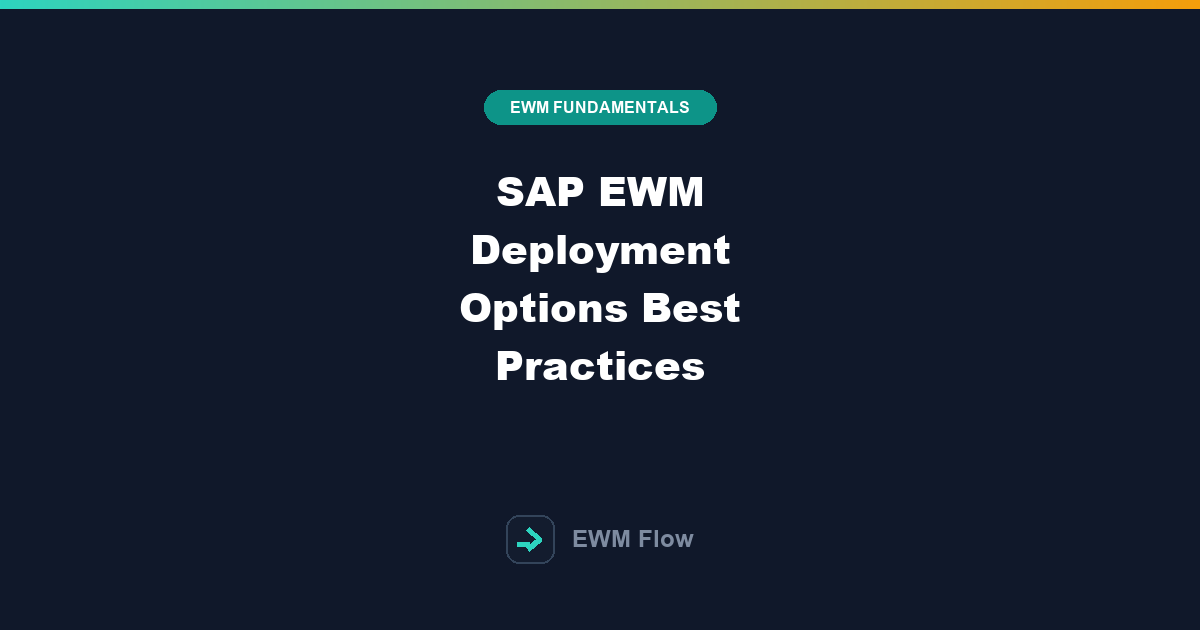 EWM FUNDAMENTALS

SAP EWM Deployment Options Best Practices

EWM Flow